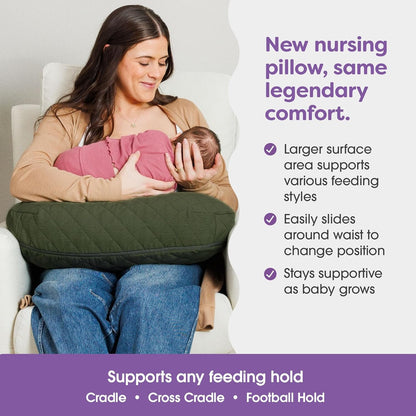 New nursing pillow, same legendary comfort.

Larger surface area supports various feeding styles

Easily slides around waist to change position

Stays supportive as baby grows

Supports any feeding hold

Cradle • Cross Cradle • Football Hold